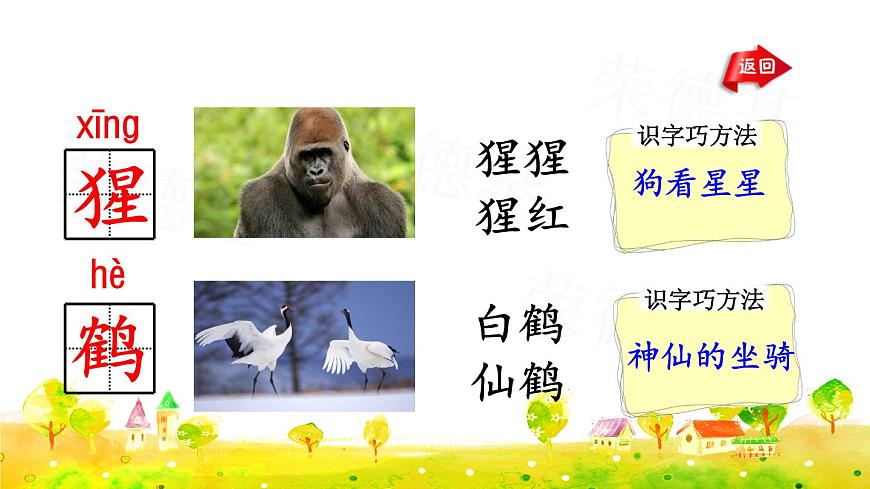 返回

xīng
猩

猩猩
猩红

识字巧方法
狗看星星

hè
鹤

白鹤
仙鹤

识字巧方法
神仙的坐骑